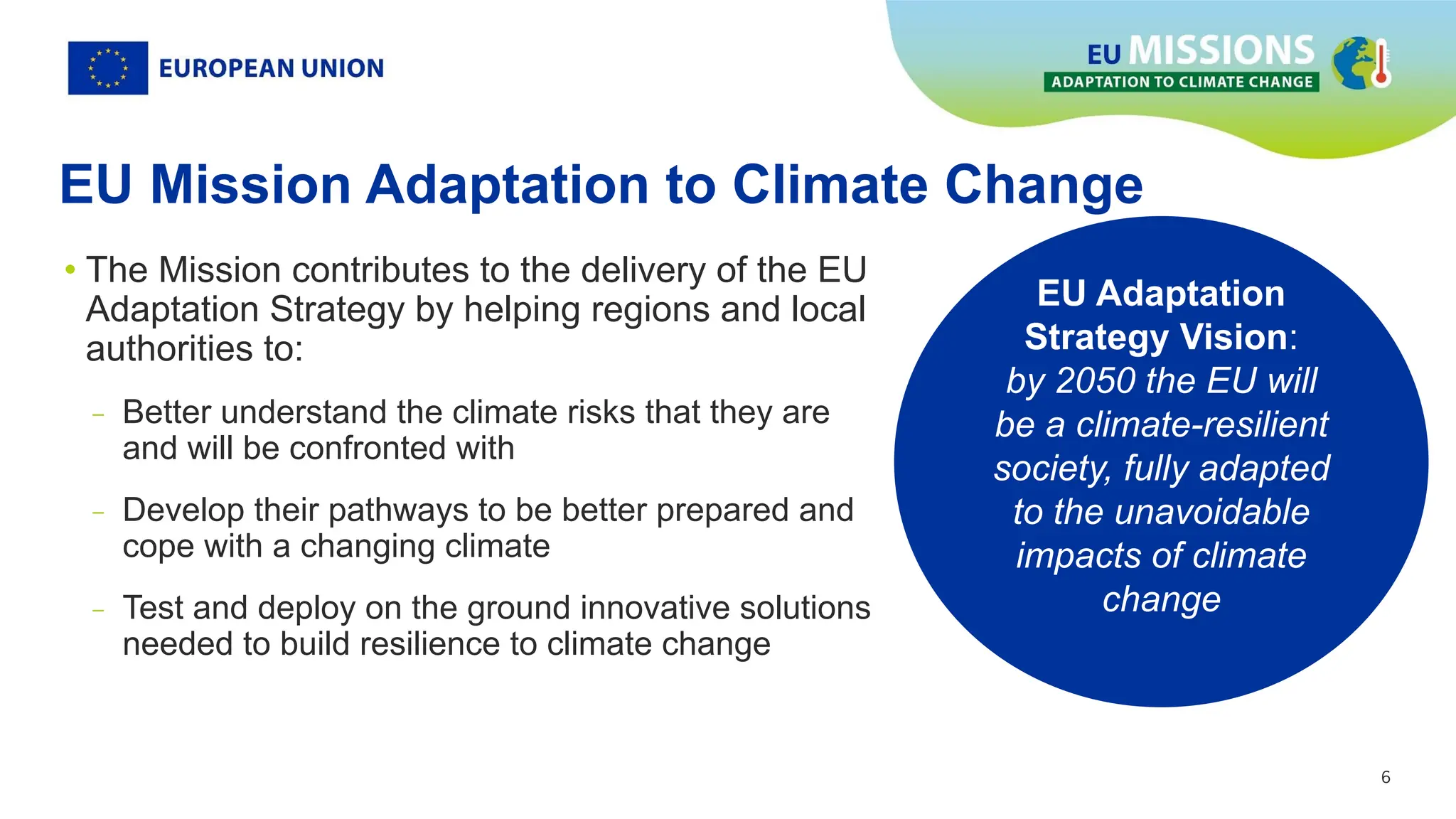 EUROPEAN UNION

EU MISSIONS
ADAPTATION TO CLIMATE CHANGE

EU Mission Adaptation to Climate Change

• The Mission contributes to the delivery of the EU Adaptation Strategy by helping regions and local authorities to:

– Better understand the climate risks that they are and will be confronted with

– Develop their pathways to be better prepared and cope with a changing climate

– Test and deploy on the ground innovative solutions needed to build resilience to climate change

EU Adaptation Strategy Vision: by 2050 the EU will be a climate-resilient society, fully adapted to the unavoidable impacts of climate change

6